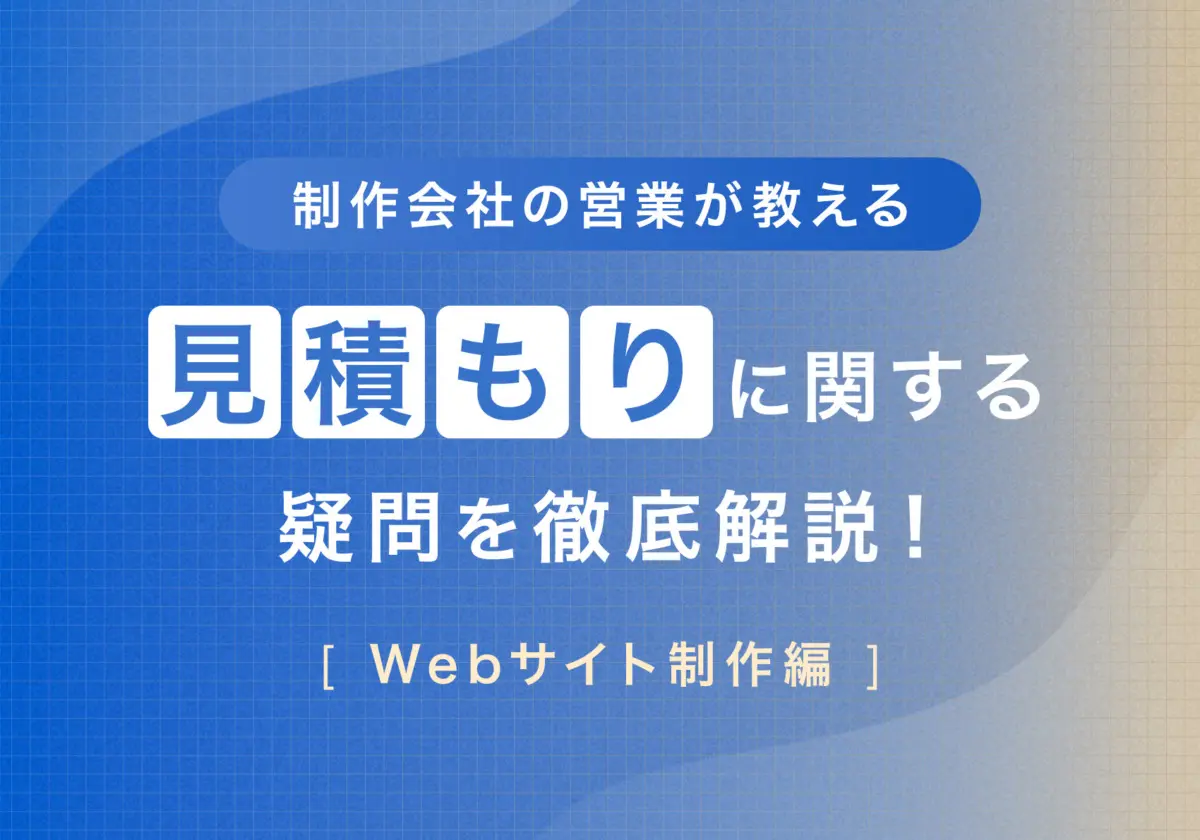 制作会社の営業が教える

見積もりに関する
疑問を徹底解説！

[ Webサイト制作編 ]